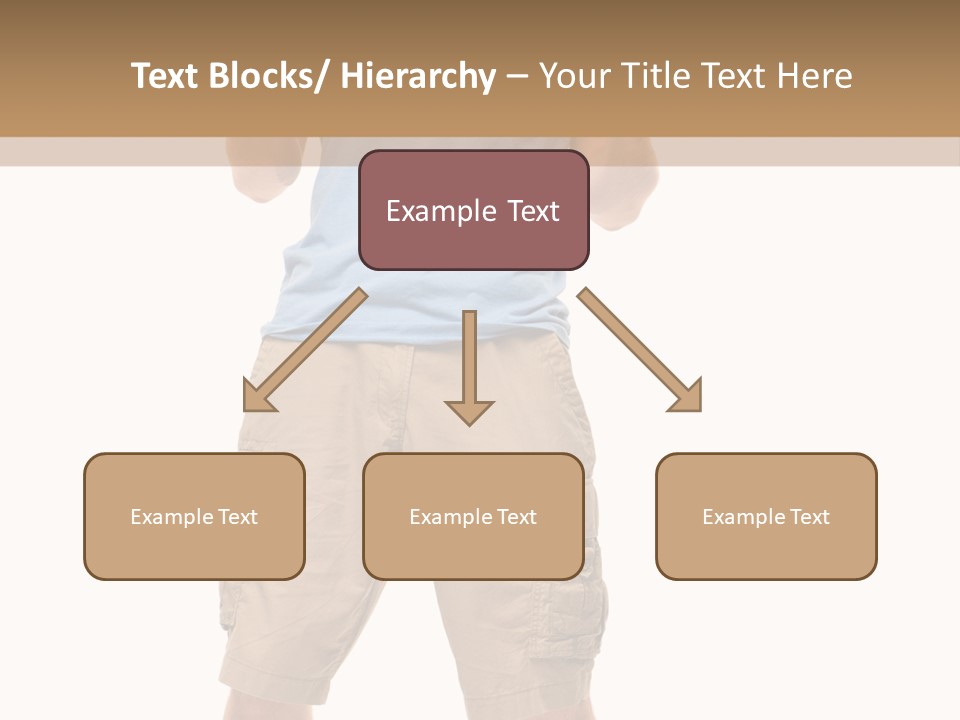 Text Blocks/ Hierarchy – Your Title Text Here

Example Text

Example Text

Example Text

Example Text